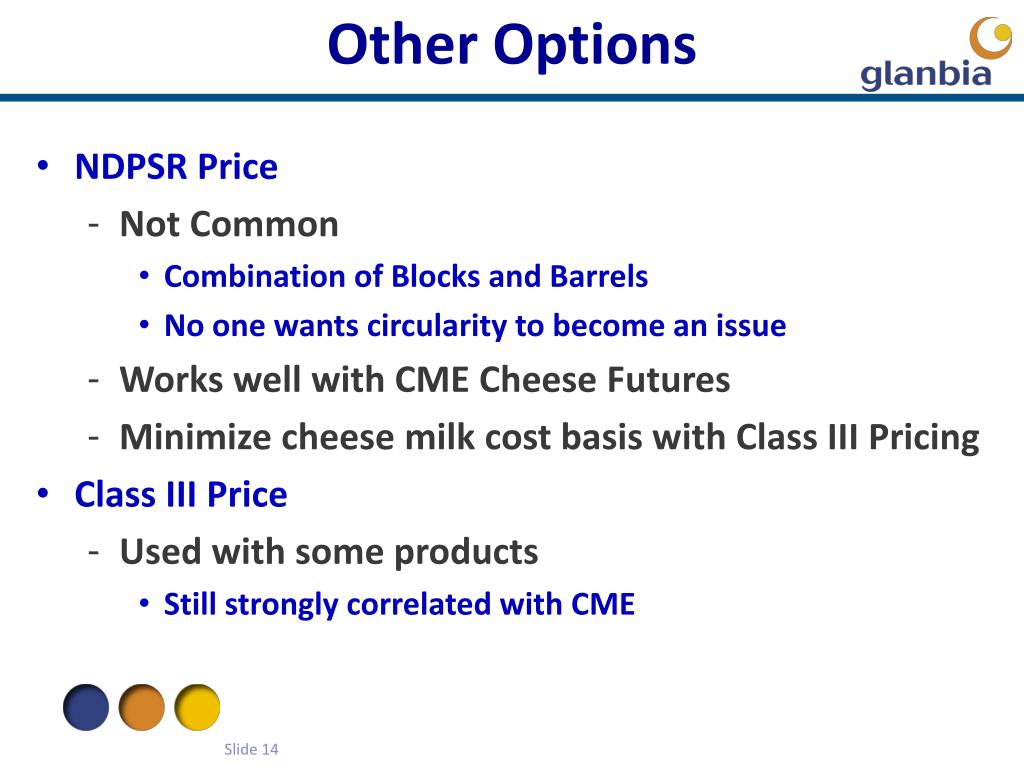 Other Options

glanbia

• NDPSR Price
  - Not Common
    • Combination of Blocks and Barrels
    • No one wants circularity to become an issue
  - Works well with CME Cheese Futures
  - Minimize cheese milk cost basis with Class III Pricing
• Class III Price
  - Used with some products
    • Still strongly correlated with CME

Slide 14